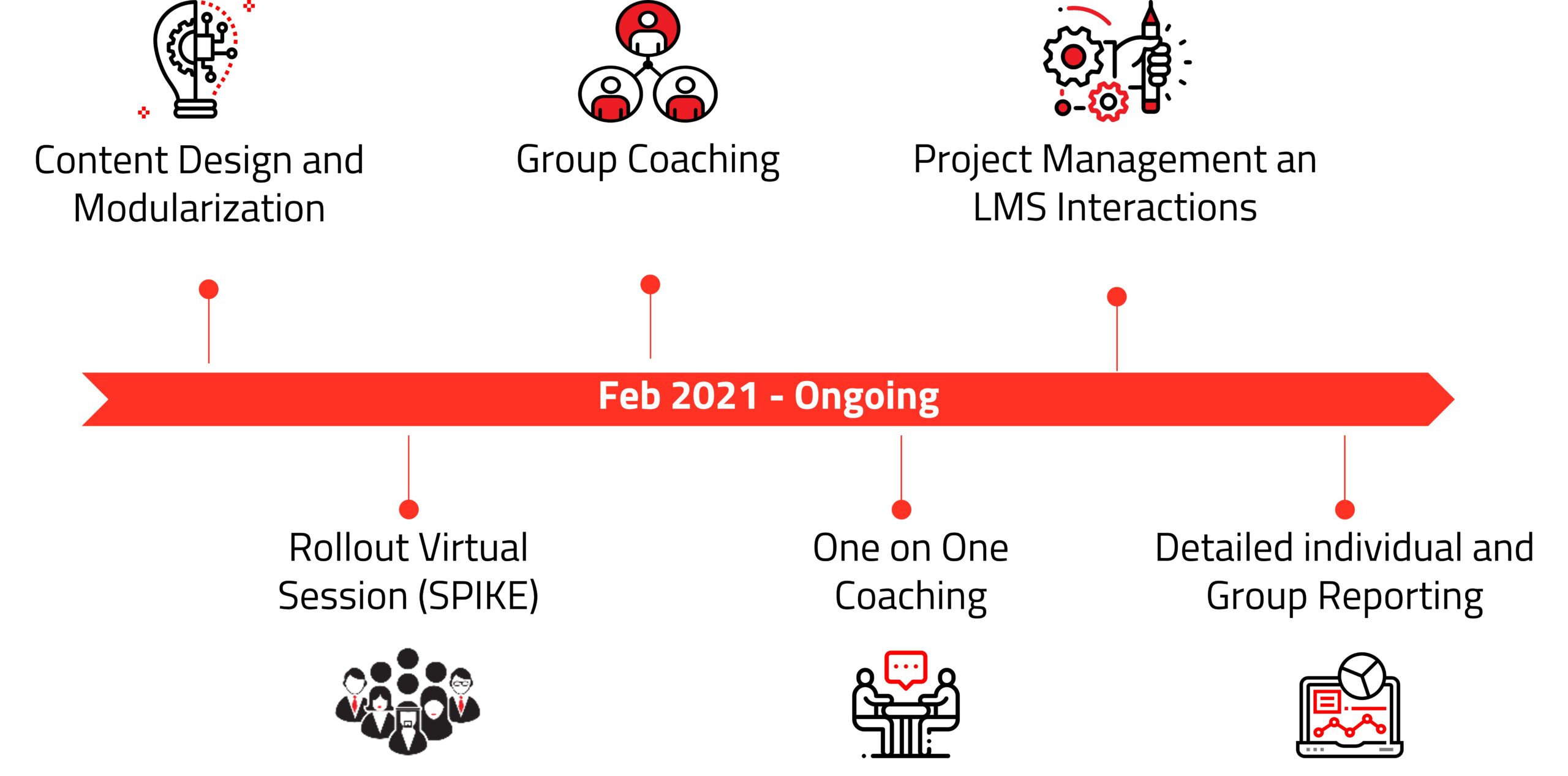 Content Design and Modularization

Group Coaching

Project Management an LMS Interactions

Feb 2021 - Ongoing

Rollout Virtual Session (SPIKE)

One on One Coaching

Detailed individual and Group Reporting